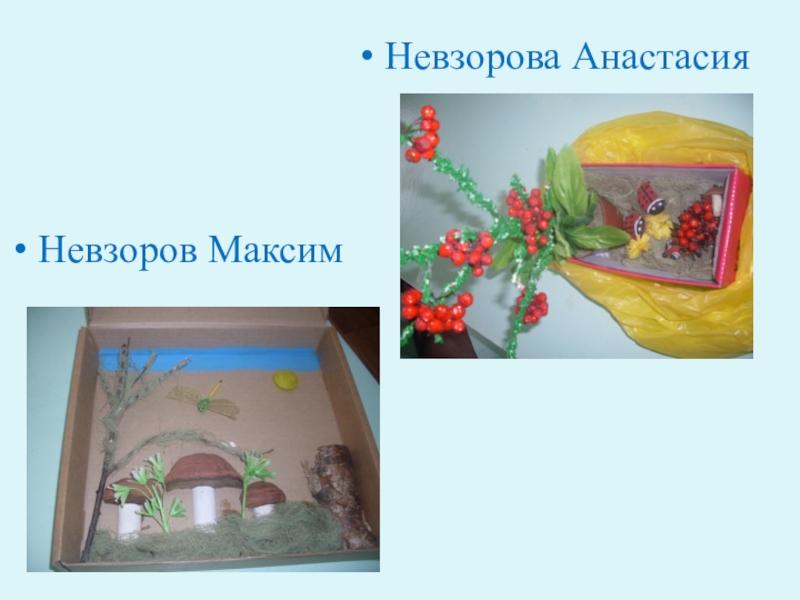 • Невзорова Анастасия

• Невзоров Максим